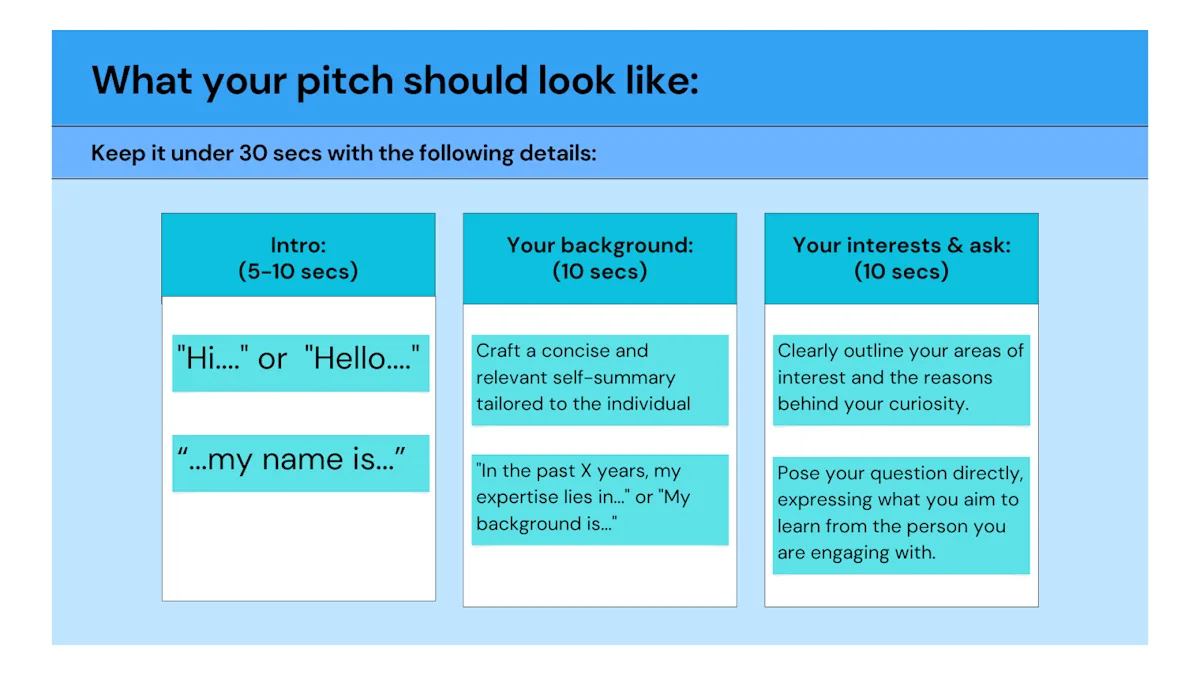 What your pitch should look like:

Keep it under 30 secs with the following details:

Intro:
(5-10 secs)

"Hi...." or "Hello...."

"...my name is..."

Your background:
(10 secs)

Craft a concise and relevant self-summary tailored to the individual

"In the past X years, my expertise lies in..." or "My background is..."

Your interests & ask:
(10 secs)

Clearly outline your areas of interest and the reasons behind your curiosity.

Pose your question directly, expressing what you aim to learn from the person you are engaging with.